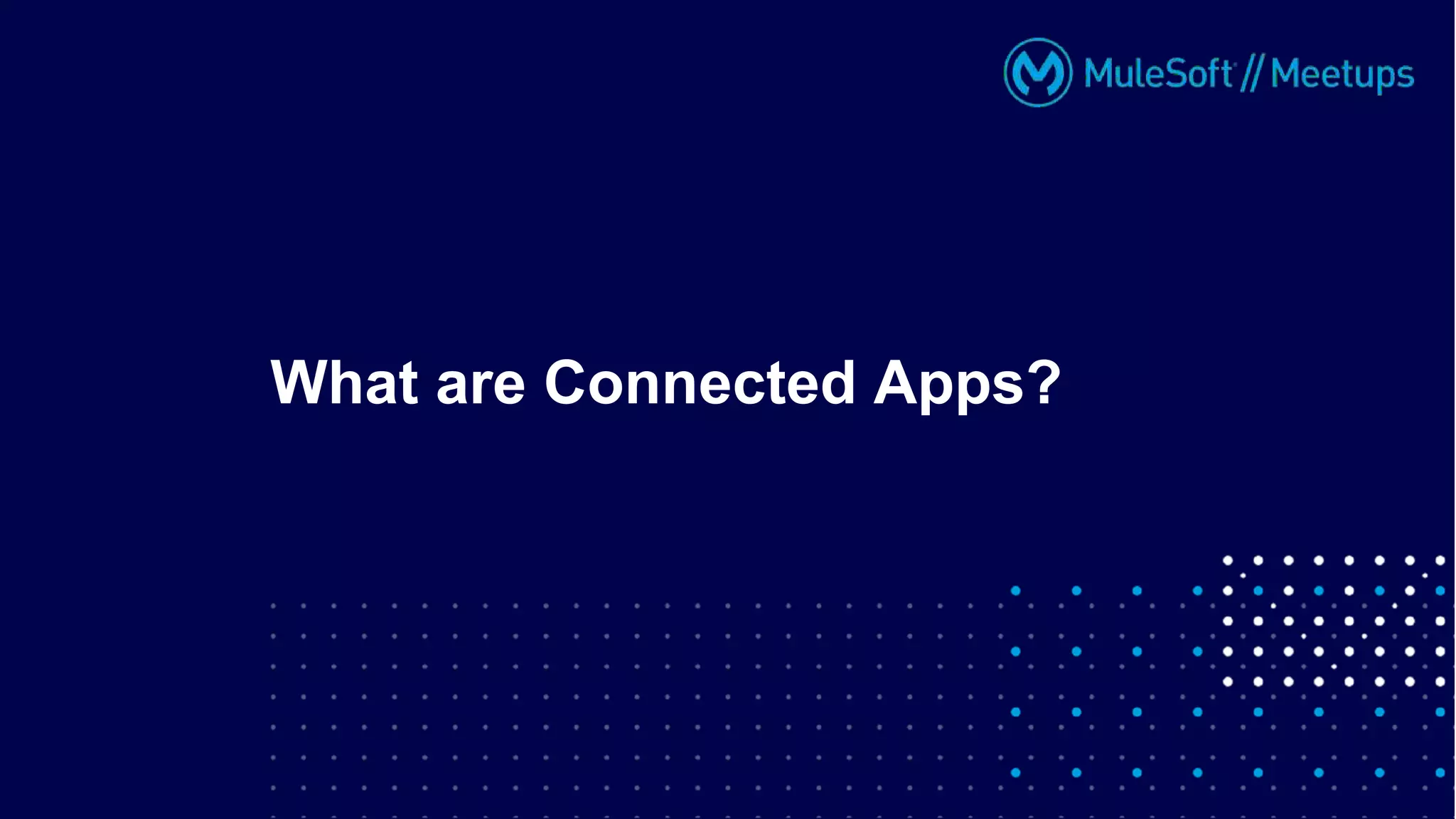 MuleSoft // Meetups

What are Connected Apps?